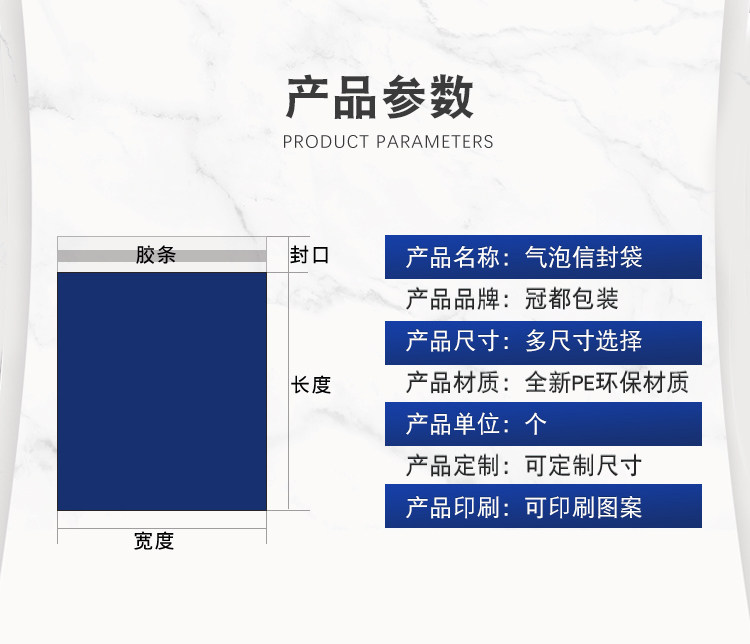 产品参数
PRODUCT PARAMETERS

胶条
封口
长度
宽度

产品名称：气泡信封袋
产品品牌：冠都包装
产品尺寸：多尺寸选择
产品材质：全新PE环保材质
产品单位：个
产品定制：可定制尺寸
产品印刷：可印刷图案